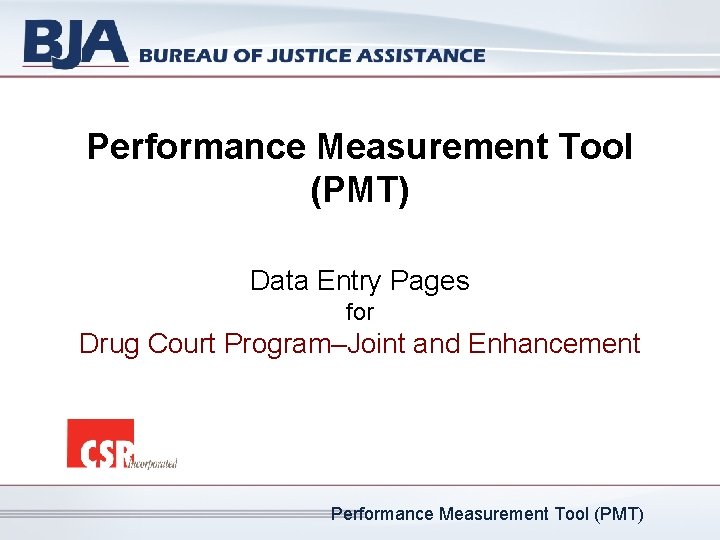 BJA BUREAU OF JUSTICE ASSISTANCE

Performance Measurement Tool (PMT)

Data Entry Pages
for
Drug Court Program–Joint and Enhancement

CSR Incorporated

Performance Measurement Tool (PMT)